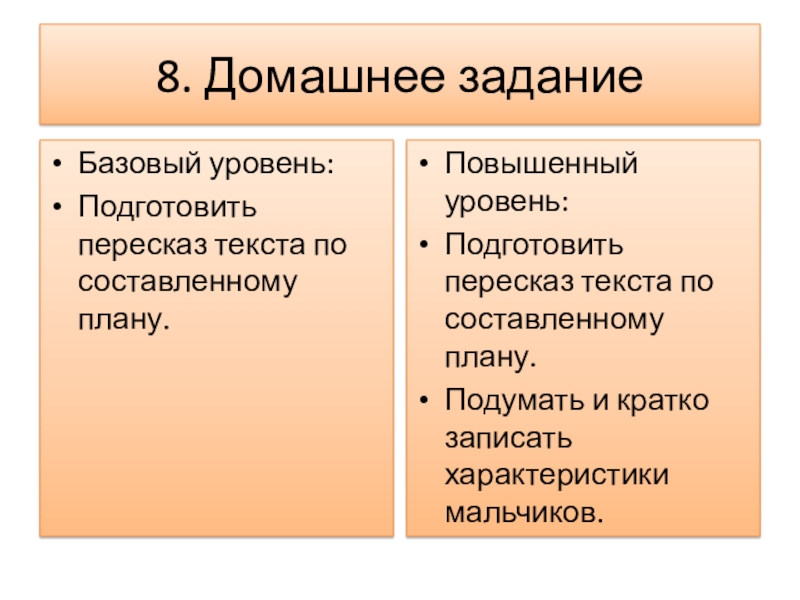 8. Домашнее задание

• Базовый уровень:
• Подготовить пересказ текста по составленному плану.

• Повышенный уровень:
• Подготовить пересказ текста по составленному плану.
• Подумать и кратко записать характеристики мальчиков.